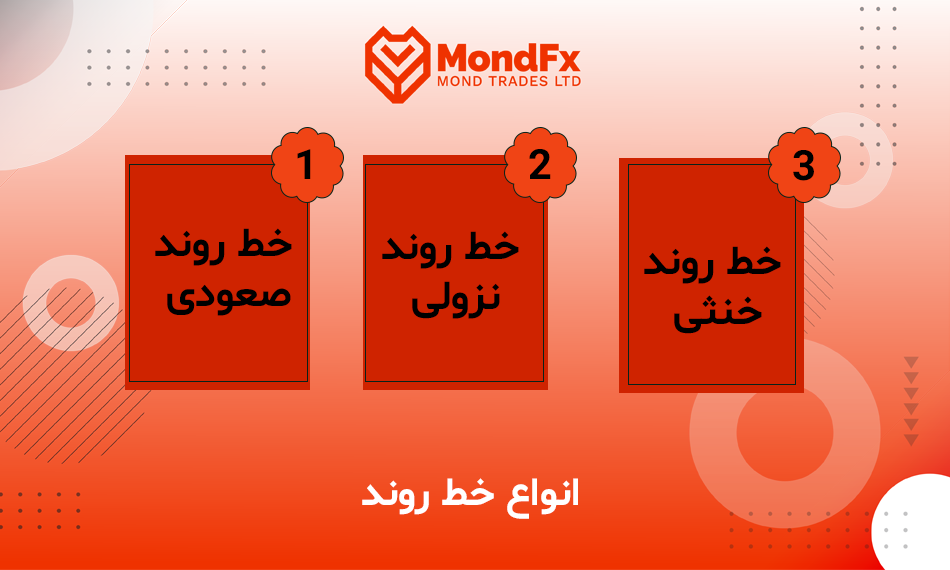 MondFx
MOND TRADES LTD

1
خط روند صعودی

2
خط روند نزولی

3
خط روند خنثی

انواع خط روند